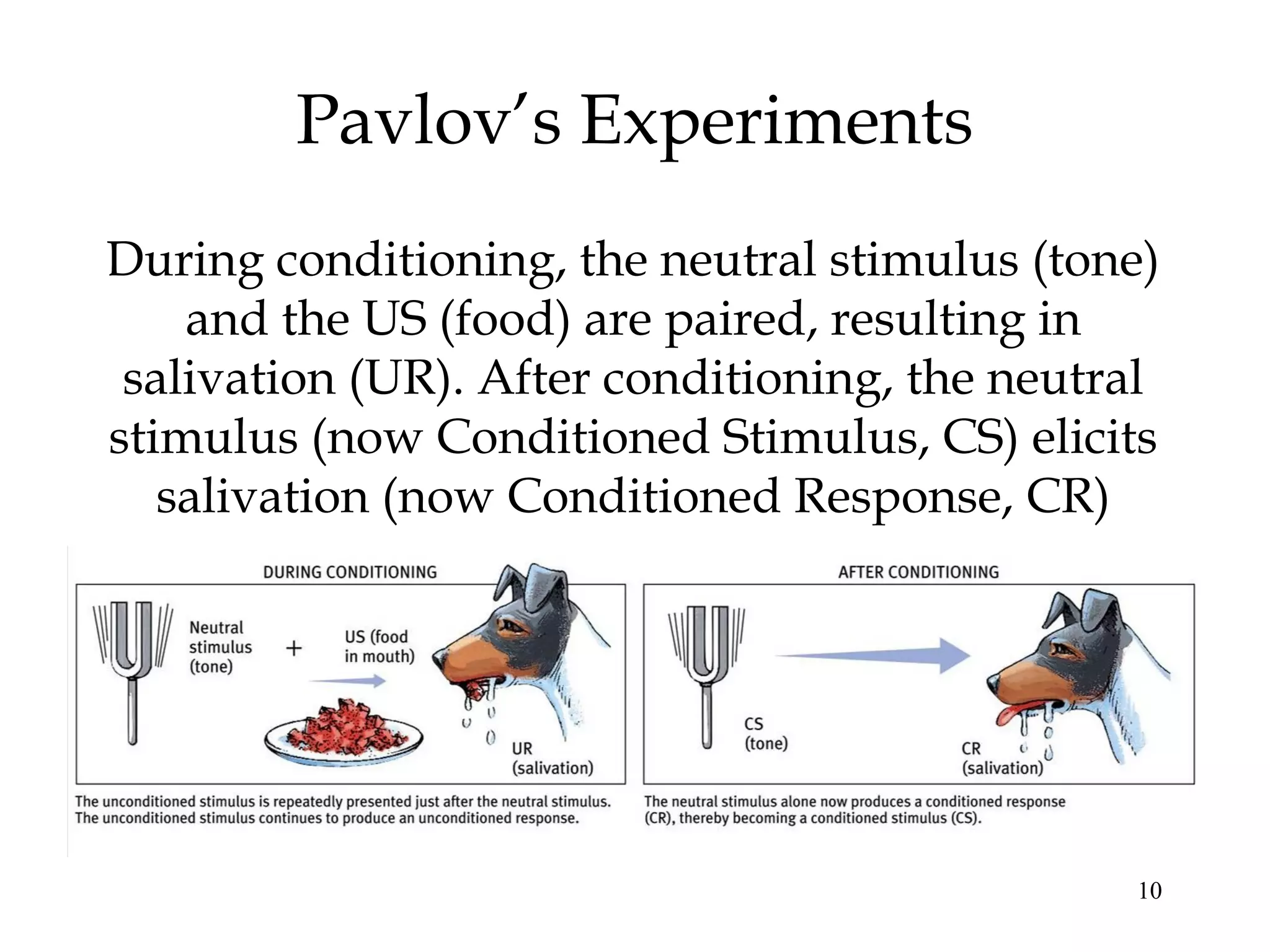 Pavlov's Experiments

During conditioning, the neutral stimulus (tone) and the US (food) are paired, resulting in salivation (UR). After conditioning, the neutral stimulus (now Conditioned Stimulus, CS) elicits salivation (now Conditioned Response, CR)

DURING CONDITIONING

Neutral stimulus (tone)

+

US (food in mouth)

UR (salivation)

The unconditioned stimulus is repeatedly presented just after the neutral stimulus. The unconditioned stimulus continues to produce an unconditioned response.

AFTER CONDITIONING

CS (tone)

CR (salivation)

The neutral stimulus alone now produces a conditioned response (CR), thereby becoming a conditioned stimulus (CS).

10